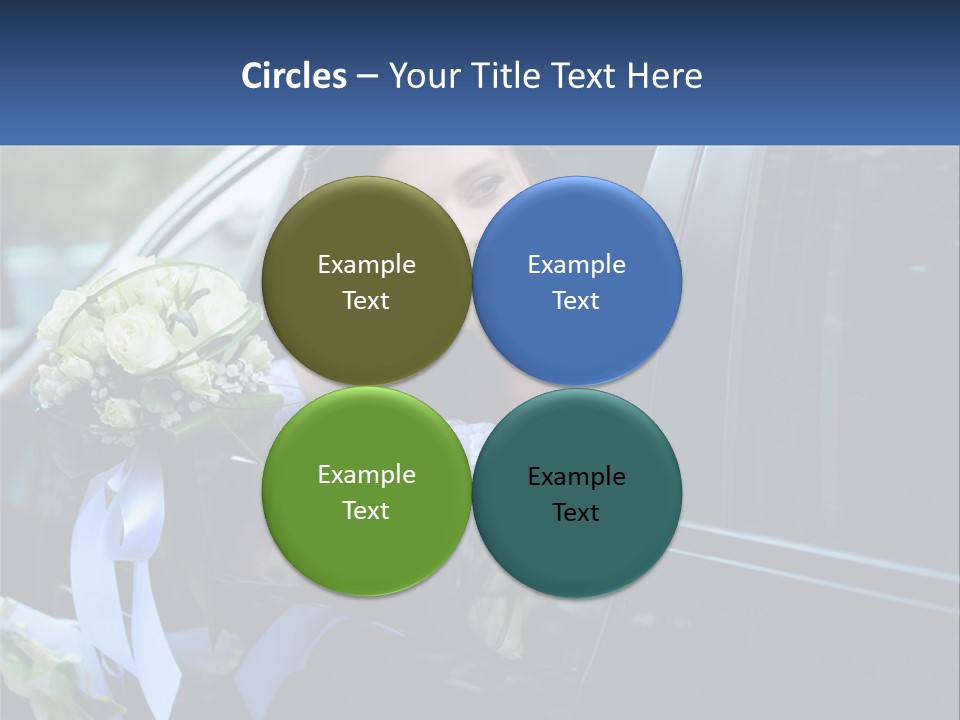 Circles – Your Title Text Here

Example Text

Example Text

Example Text

Example Text